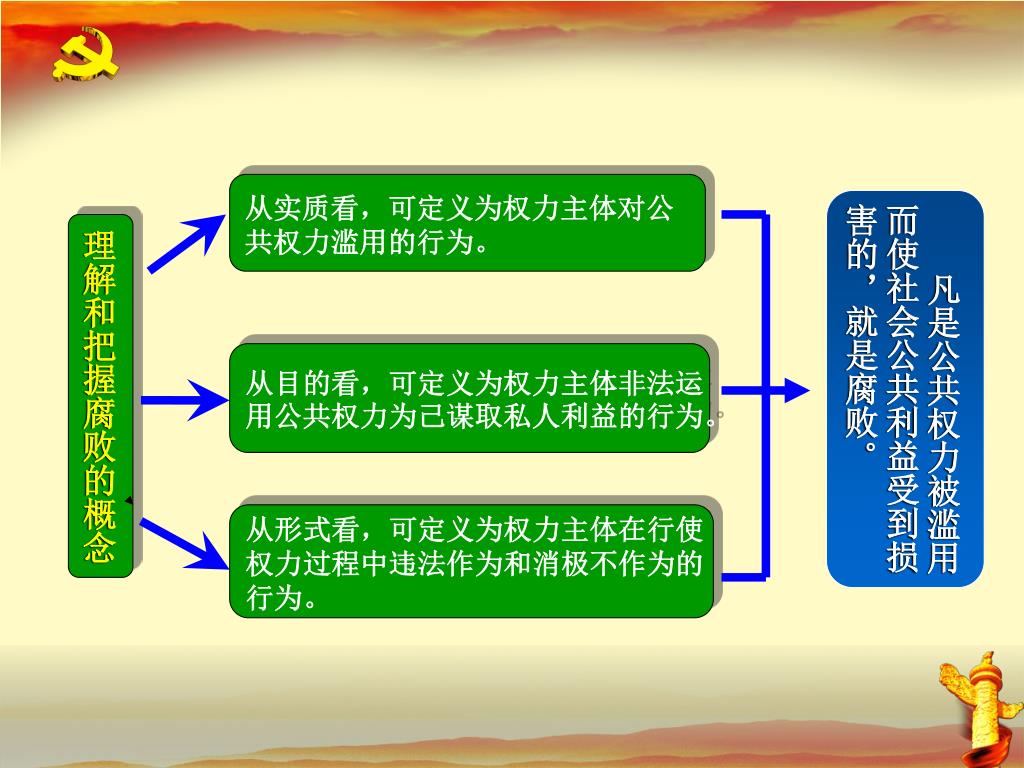 理解和把握腐败的概念

从实质看，可定义为权力主体对公共权力滥用的行为。

从目的看，可定义为权力主体非法运用公共权力为己谋取私人利益的行为。

从形式看，可定义为权力主体在行使权力过程中违法作为和消极不作为的行为。

凡是公共权力被滥用而使社会公共利益受到损害的，就是腐败。